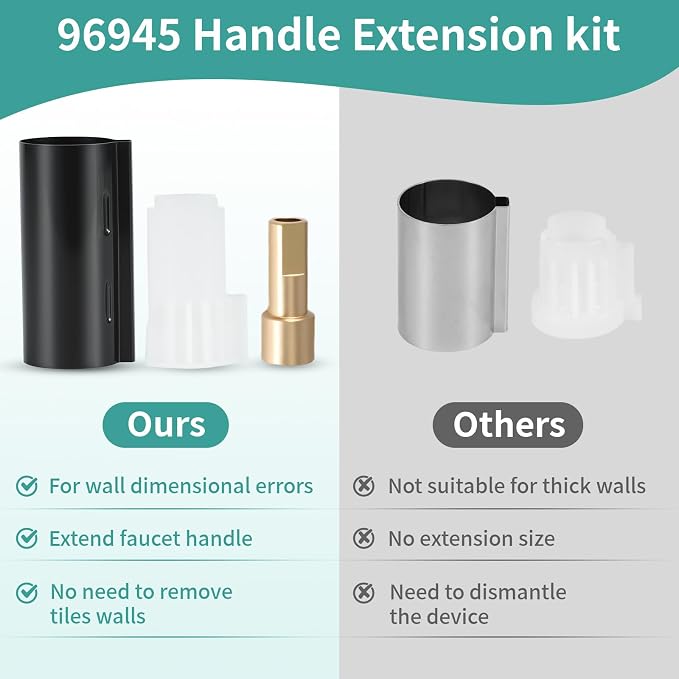 96945 Handle Extension kit

Ours

For wall dimensional errors

Extend faucet handle

No need to remove tiles walls

Others

Not suitable for thick walls

No extension size

Need to dismantle the device